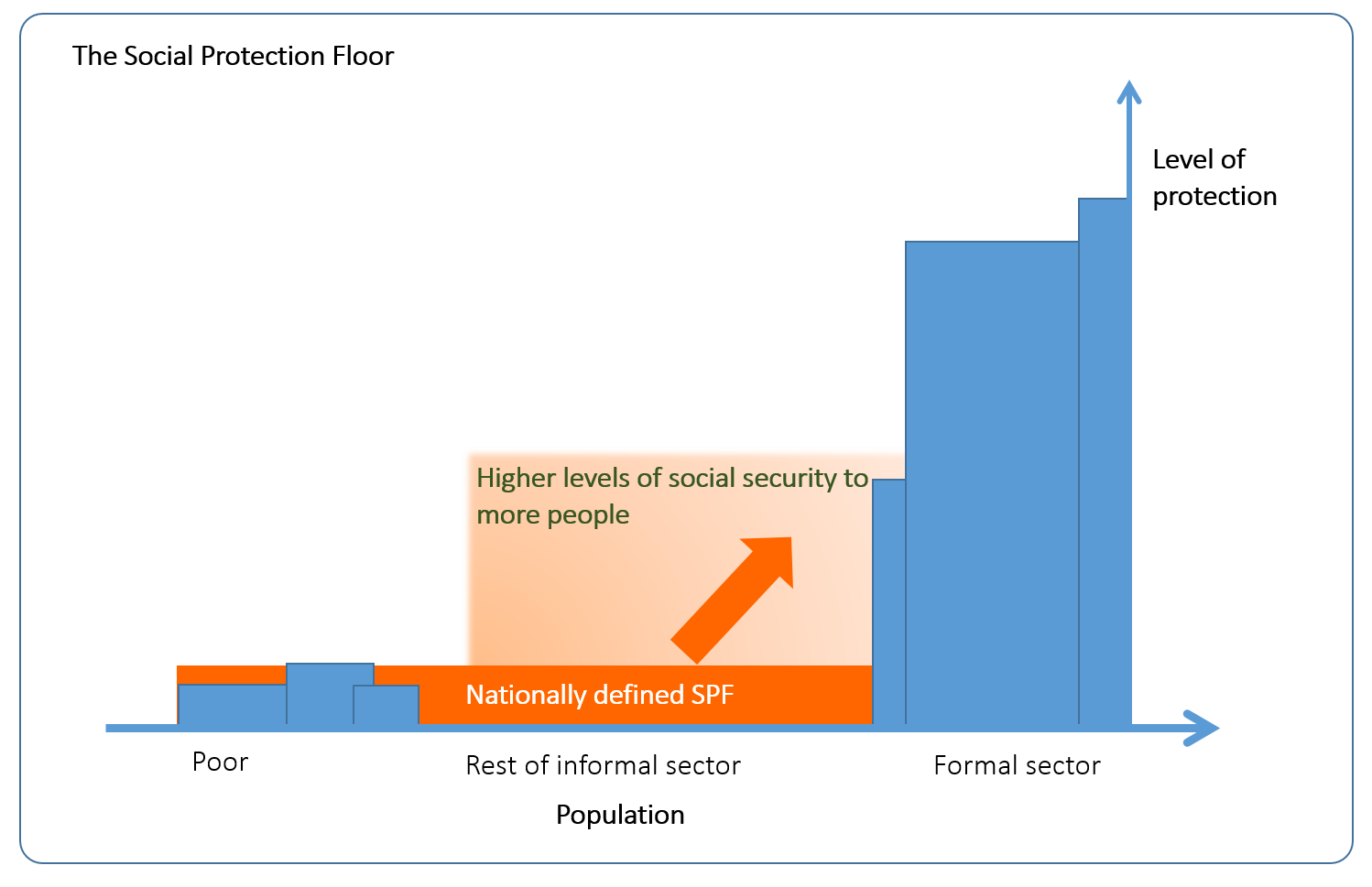 The Social Protection Floor

Level of protection

Higher levels of social security to more people

Nationally defined SPF

Poor

Rest of informal sector

Formal sector

Population